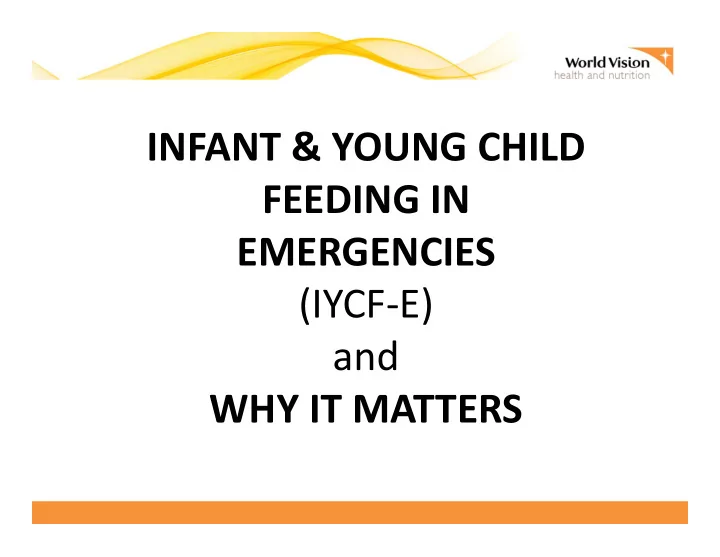 World Vision
health and nutrition

INFANT & YOUNG CHILD FEEDING IN EMERGENCIES
(IYCF-E)
and
WHY IT MATTERS